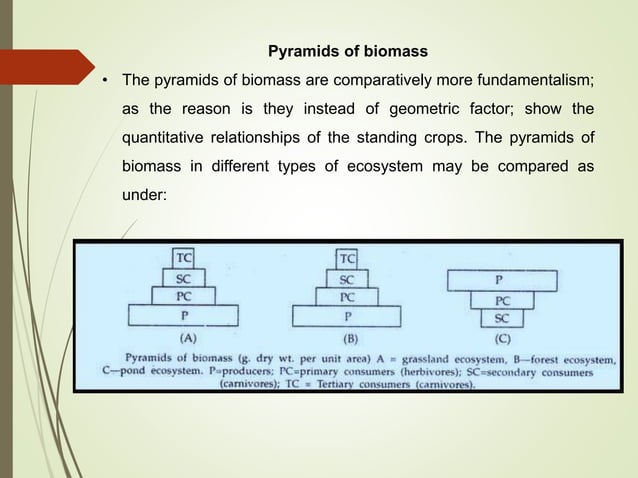 Pyramids of biomass

• The pyramids of biomass are comparatively more fundamentalism; as the reason is they instead of geometric factor; show the quantitative relationships of the standing crops. The pyramids of biomass in different types of ecosystem may be compared as under:

TC
SC
PC
P
(A)

TC
SC
PC
P
(B)

P
PC
SC
(C)

Pyramids of biomass (g. dry wt. per unit area) A = grassland ecosystem, B—forest ecosystem, C—pond ecosystem. P=producers; PC=primary consumers (herbivores); SC=secondary consumers (carnivores); TC = Tertiary consumers (carnivores).